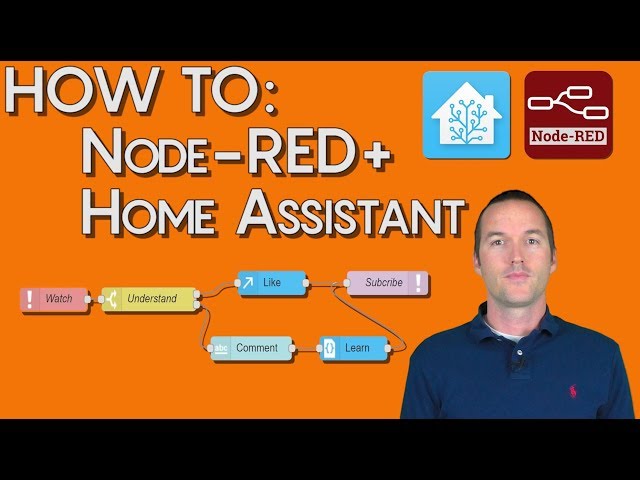 HOW TO:
NODE-RED+
HOME ASSISTANT

Node-RED

Watch
Understand
Like
Subcribe
abc Comment
Learn